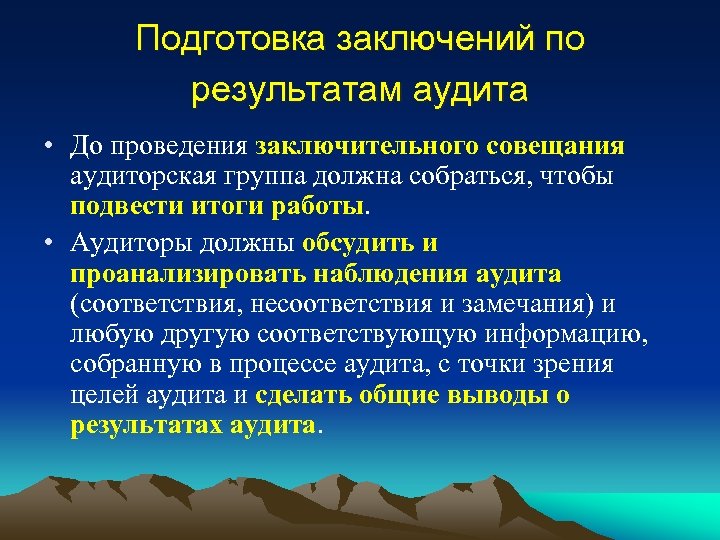 Подготовка заключений по результатам аудита

• До проведения заключительного совещания аудиторская группа должна собраться, чтобы подвести итоги работы.

• Аудиторы должны обсудить и проанализировать наблюдения аудита (соответствия, несоответствия и замечания) и любую другую соответствующую информацию, собранную в процессе аудита, с точки зрения целей аудита и сделать общие выводы о результатах аудита.